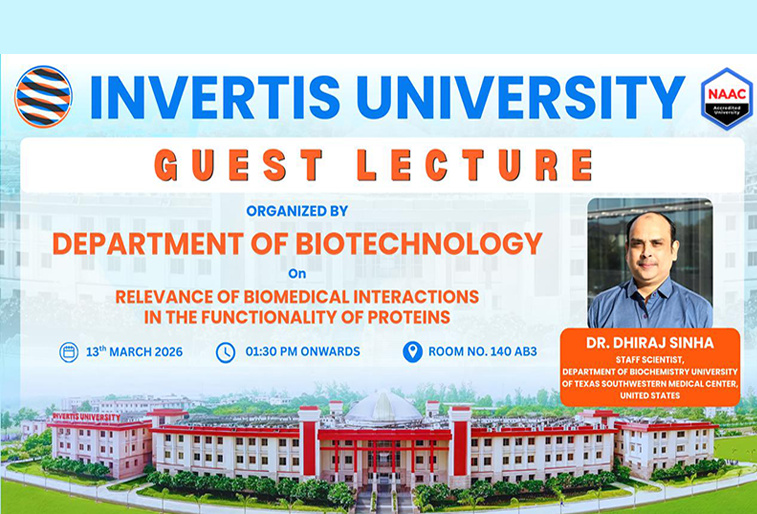 INVERTIS UNIVERSITY

NAAC Accredited University

GUEST LECTURE

ORGANIZED BY

DEPARTMENT OF BIOTECHNOLOGY

On

RELEVANCE OF BIOMEDICAL INTERACTIONS IN THE FUNCTIONALITY OF PROTEINS

13$^{th}$ MARCH 2026

01:30 PM ONWARDS

ROOM NO. 140 AB3

DR. DHIRAJ SINHA

STAFF SCIENTIST, DEPARTMENT OF BIOCHEMISTRY UNIVERSITY OF TEXAS SOUTHWESTERN MEDICAL CENTER, UNITED STATES

INVERTIS UNIVERSITY